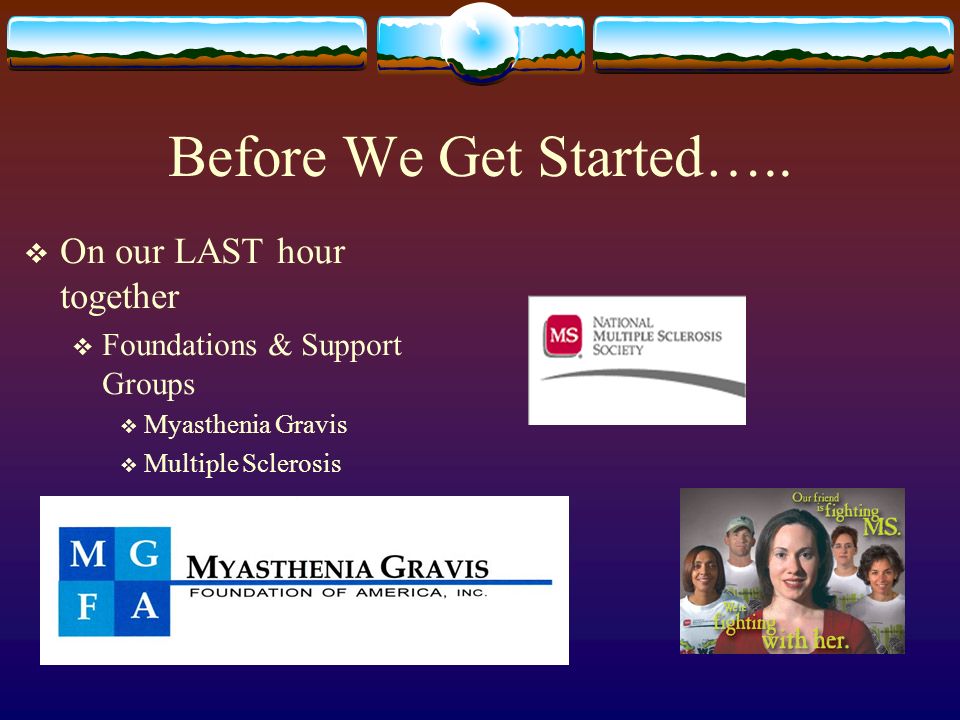 Before We Get Started…..

❖ On our LAST hour together
❖ Foundations & Support Groups
❖ Myasthenia Gravis
❖ Multiple Sclerosis

MS NATIONAL MULTIPLE SCLEROSIS SOCIETY

M G F A MYASTHENIA GRAVIS FOUNDATION OF AMERICA, INC.

Our friend is fighting MS. We're fighting with her.